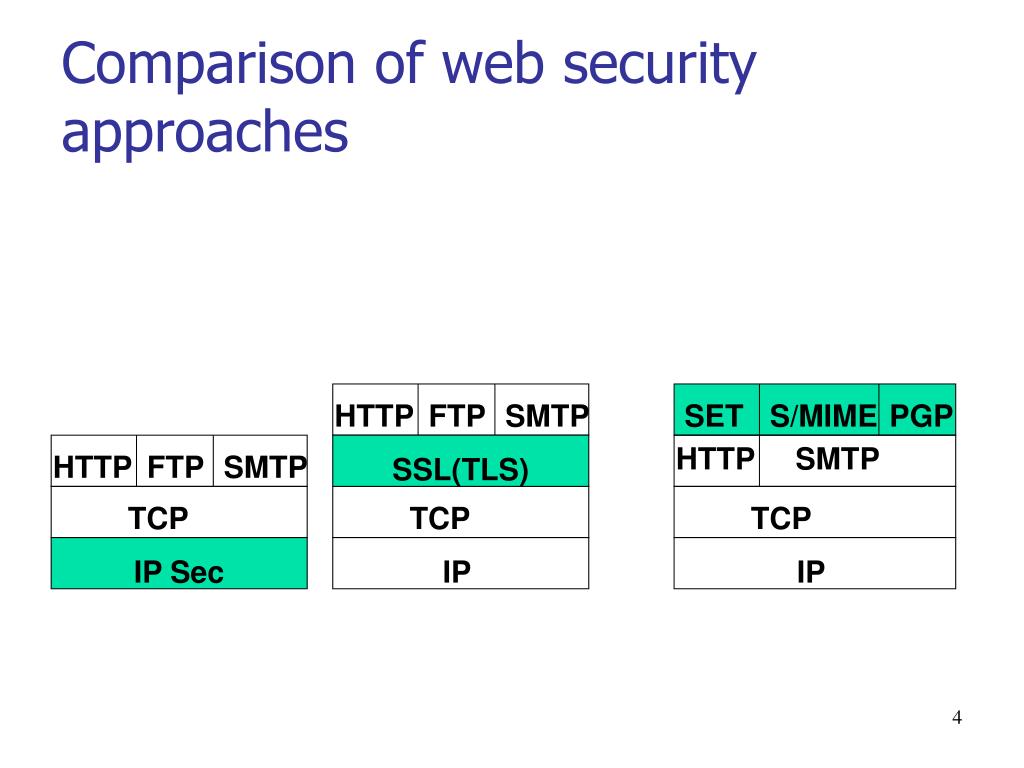 Comparison of web security approaches

| HTTP | FTP | SMTP |
|---|---|---|
| TCP | | |
| IP Sec | | |

| HTTP | FTP | SMTP |
|---|---|---|
| SSL(TLS) | | |
| TCP | | |
| IP | | |

| SET | S/MIME | PGP |
|---|---|---|
| HTTP | SMTP | |
| TCP | | |
| IP | | |

4